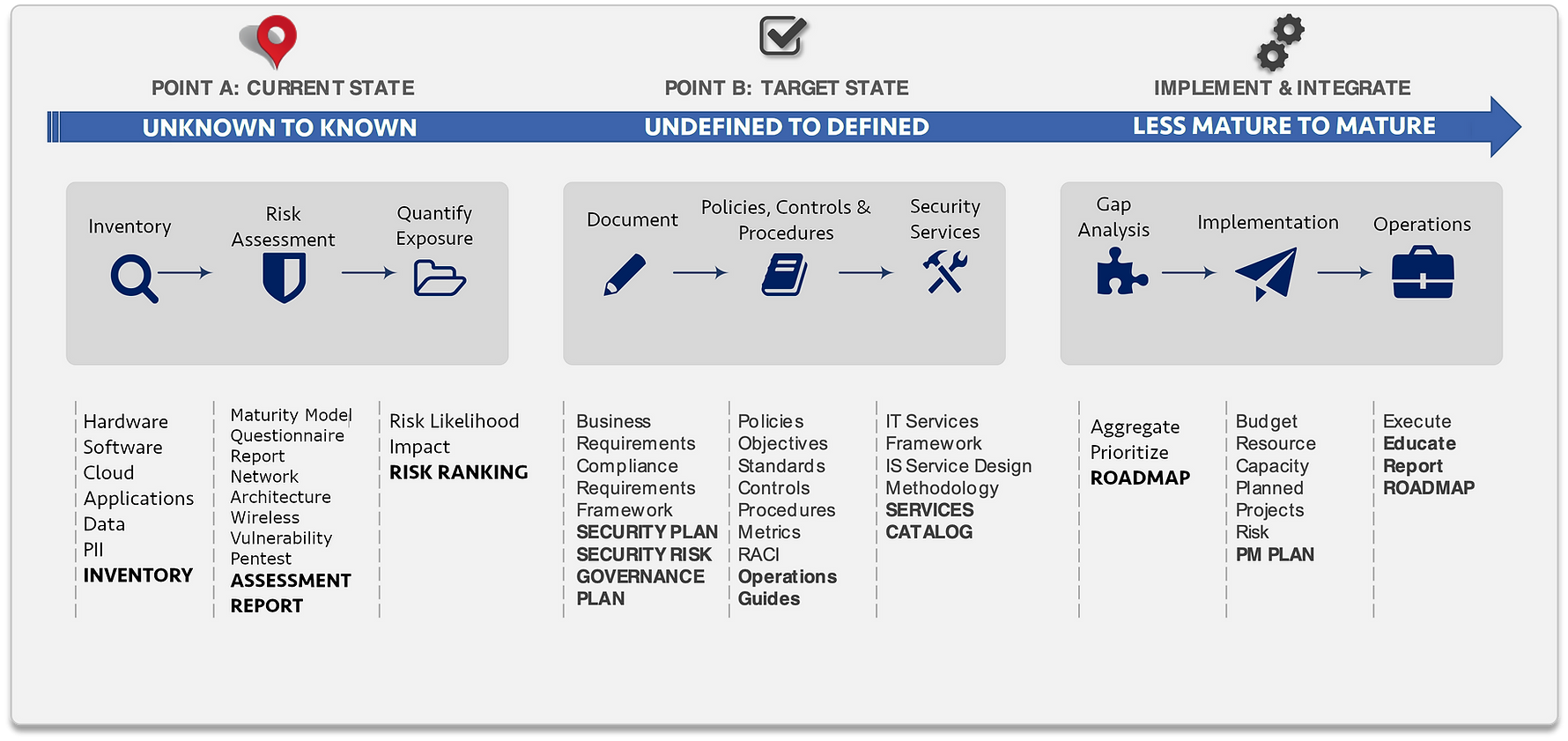 POINT A: CURRENT STATE

POINT B: TARGET STATE

IMPLEMENT & INTEGRATE

UNKNOWN TO KNOWN

UNDEFINED TO DEFINED

LESS MATURE TO MATURE

Inventory

Risk Assessment

Quantify Exposure

Document

Policies, Controls & Procedures

Security Services

Gap Analysis

Implementation

Operations

Hardware
Software
Cloud
Applications
Data
PII
INVENTORY

Maturity Model
Questionnaire
Report
Network
Architecture
Wireless
Vulnerability
Pentest
ASSESSMENT REPORT

Risk Likelihood
Impact
RISK RANKING

Business Requirements
Compliance Requirements
Framework
SECURITY PLAN
SECURITY RISK GOVERNANCE PLAN

Policies
Objectives
Standards
Controls
Procedures
Metrics
RACI
Operations Guides

IT Services Framework
IS Service Design Methodology
SERVICES CATALOG

Aggregate
Prioritize
ROADMAP

Budget
Resource
Capacity
Planned Projects
Risk
PM PLAN

Execute
Educate
Report
ROADMAP